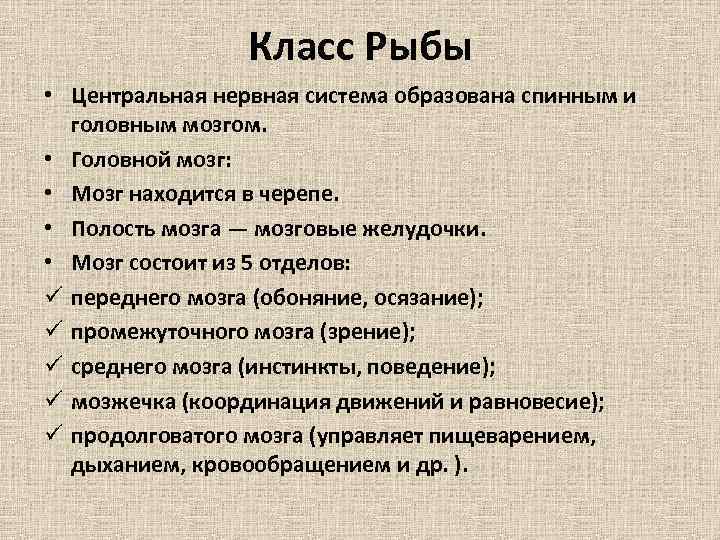 Класс Рыбы

• Центральная нервная система образована спинным и головным мозгом.
• Головной мозг:
• Мозг находится в черепе.
• Полость мозга — мозговые желудочки.
• Мозг состоит из 5 отделов:
✓ переднего мозга (обоняние, осязание);
✓ промежуточного мозга (зрение);
✓ среднего мозга (инстинкты, поведение);
✓ мозжечка (координация движений и равновесие);
✓ продолговатого мозга (управляет пищеварением, дыханием, кровообращением и др. ).